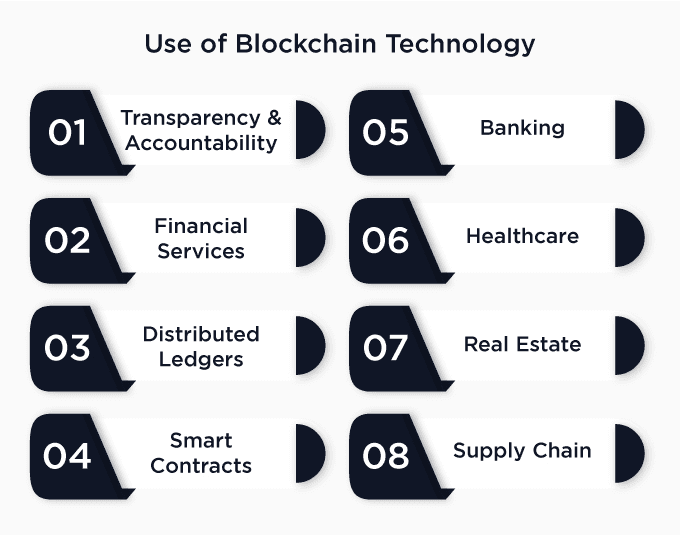 Use of Blockchain Technology

01 Transparency & Accountability

02 Financial Services

03 Distributed Ledgers

04 Smart Contracts

05 Banking

06 Healthcare

07 Real Estate

08 Supply Chain